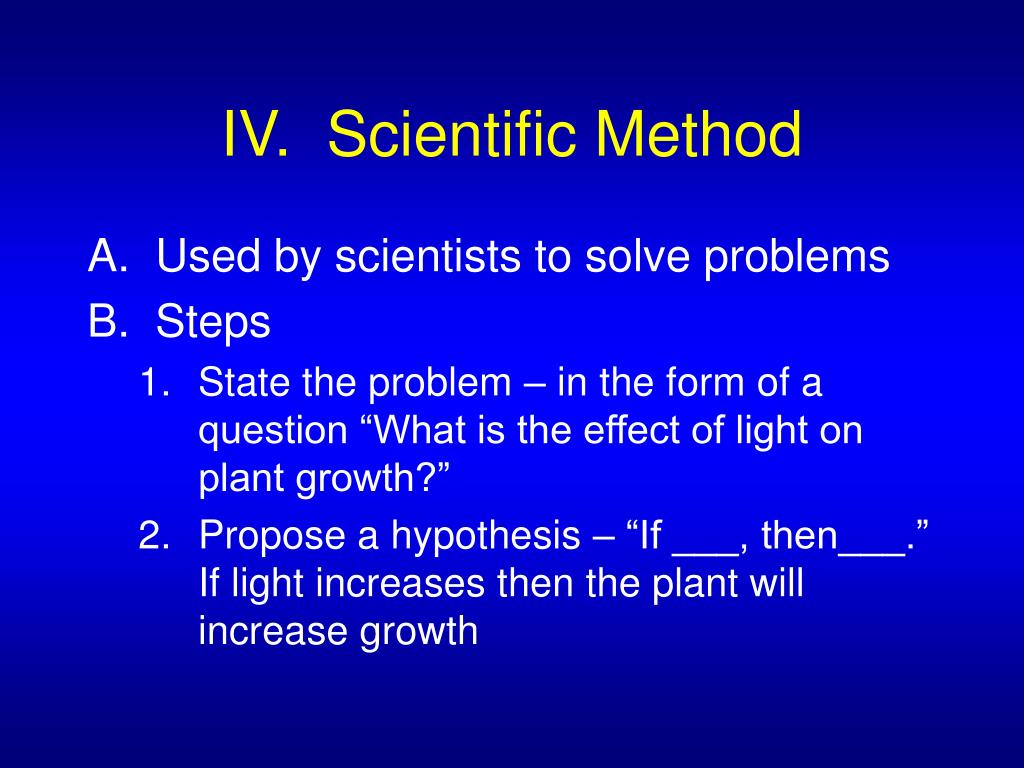 IV. Scientific Method

A. Used by scientists to solve problems

B. Steps

1. State the problem – in the form of a question “What is the effect of light on plant growth?”

2. Propose a hypothesis – “If ___, then___.” If light increases then the plant will increase growth